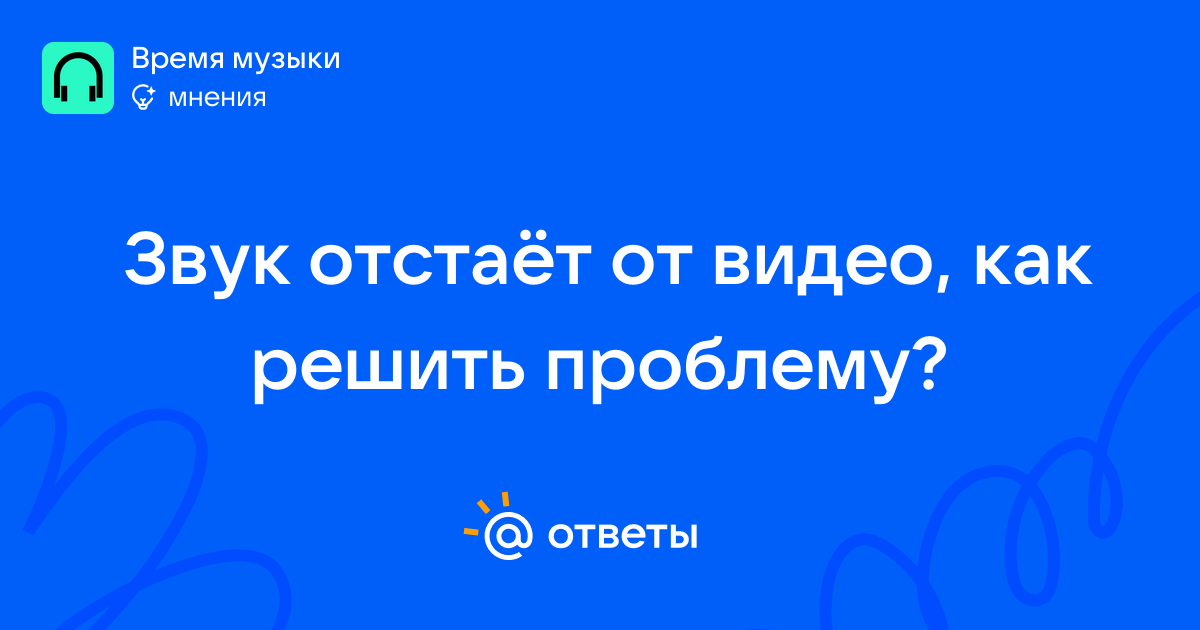 Время музыки
мнения

Звук отстаёт от видео, как решить проблему?

@ ответы